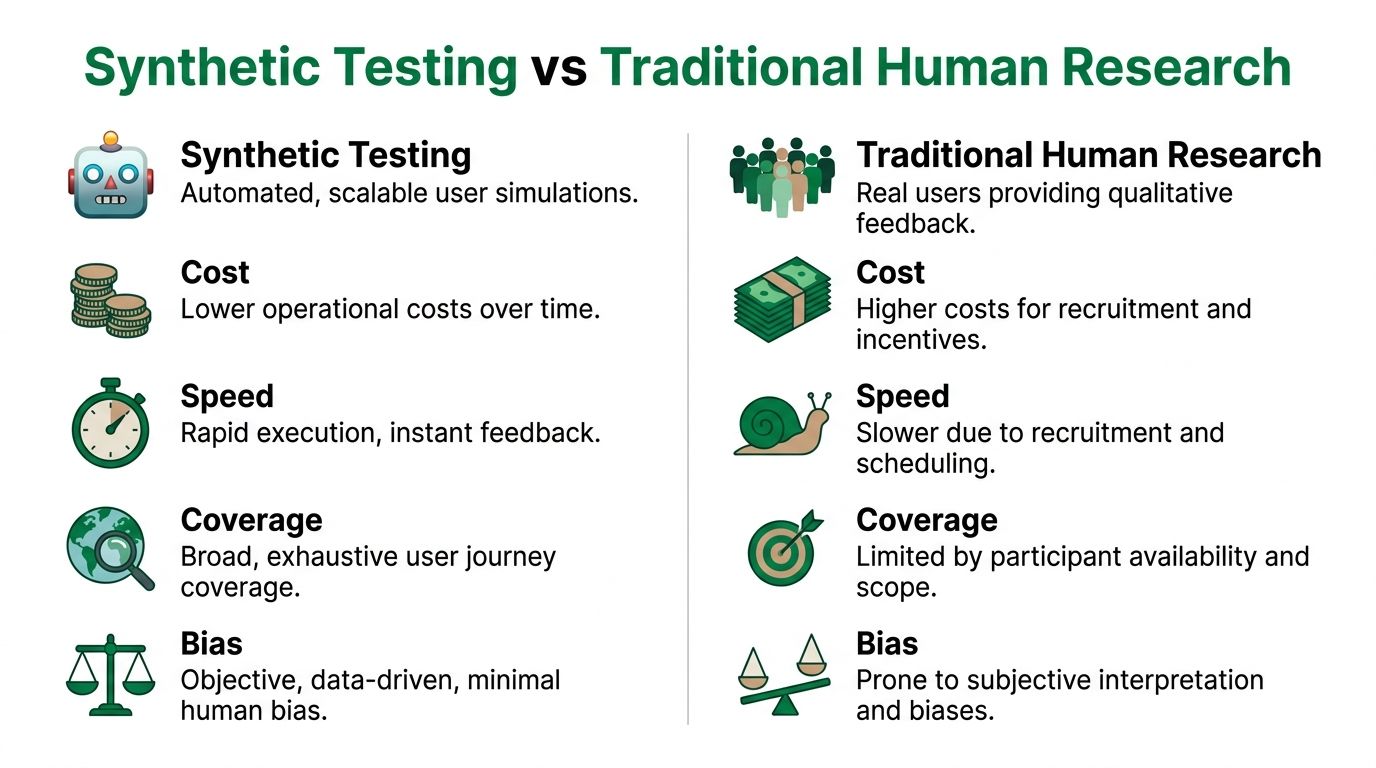 Synthetic Testing vs Traditional Human Research

Synthetic Testing
Automated, scalable user simulations.

Cost
Lower operational costs over time.

Speed
Rapid execution, instant feedback.

Coverage
Broad, exhaustive user journey coverage.

Bias
Objective, data-driven, minimal human bias.

Traditional Human Research
Real users providing qualitative feedback.

Cost
Higher costs for recruitment and incentives.

Speed
Slower due to recruitment and scheduling.

Coverage
Limited by participant availability and scope.

Bias
Prone to subjective interpretation and biases.